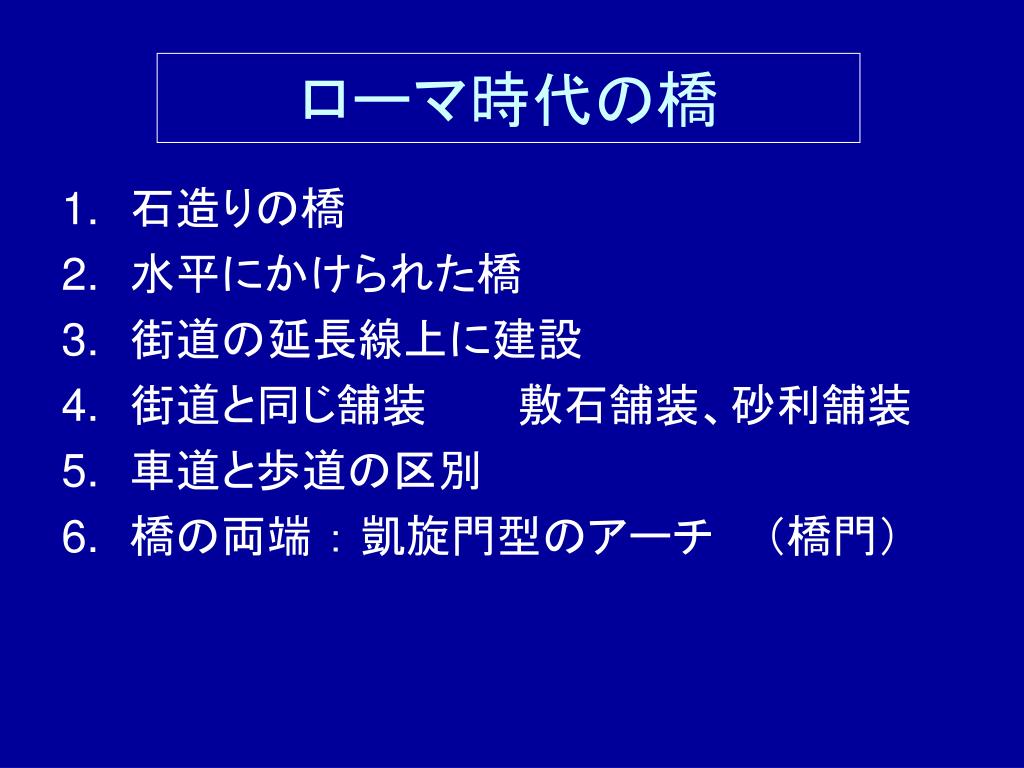 ローマ時代の橋

1. 石造りの橋
2. 水平にかけられた橋
3. 街道の延長線上に建設
4. 街道と同じ舗装　　敷石舗装、砂利舗装
5. 車道と歩道の区別
6. 橋の両端：凱旋門型のアーチ　（橋門）